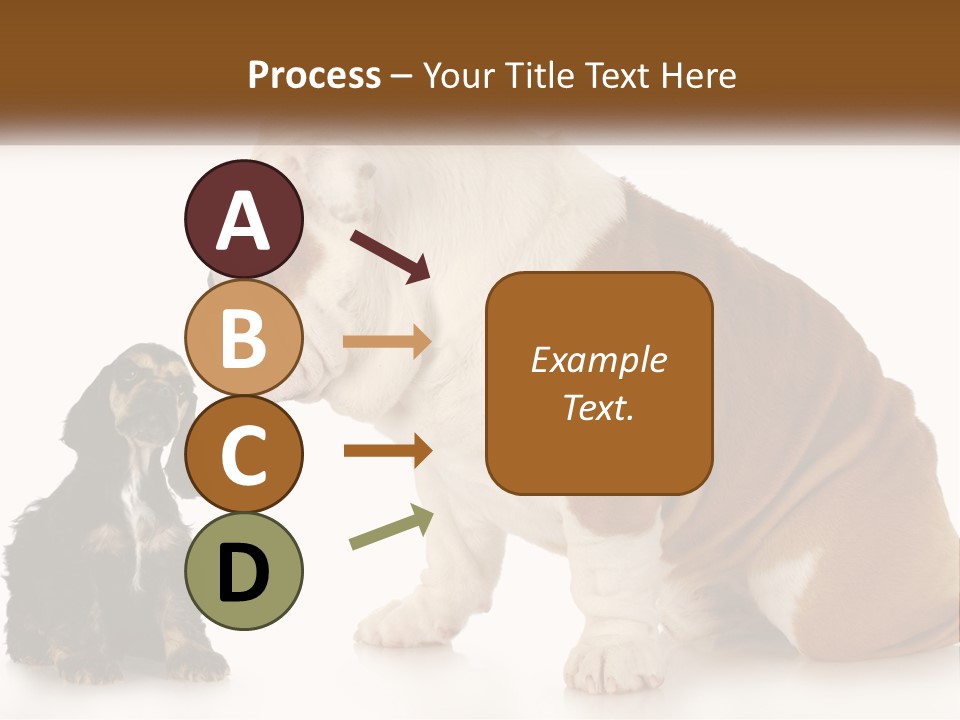 Process – Your Title Text Here

A

B

C

D

Example Text.